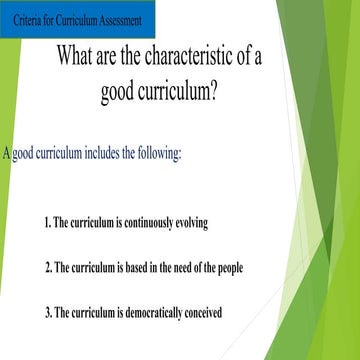 Criteria for Curriculum Assessment

What are the characteristic of a good curriculum?

A good curriculum includes the following:

1. The curriculum is continuously evolving

2. The curriculum is based in the need of the people

3. The curriculum is democratically conceived